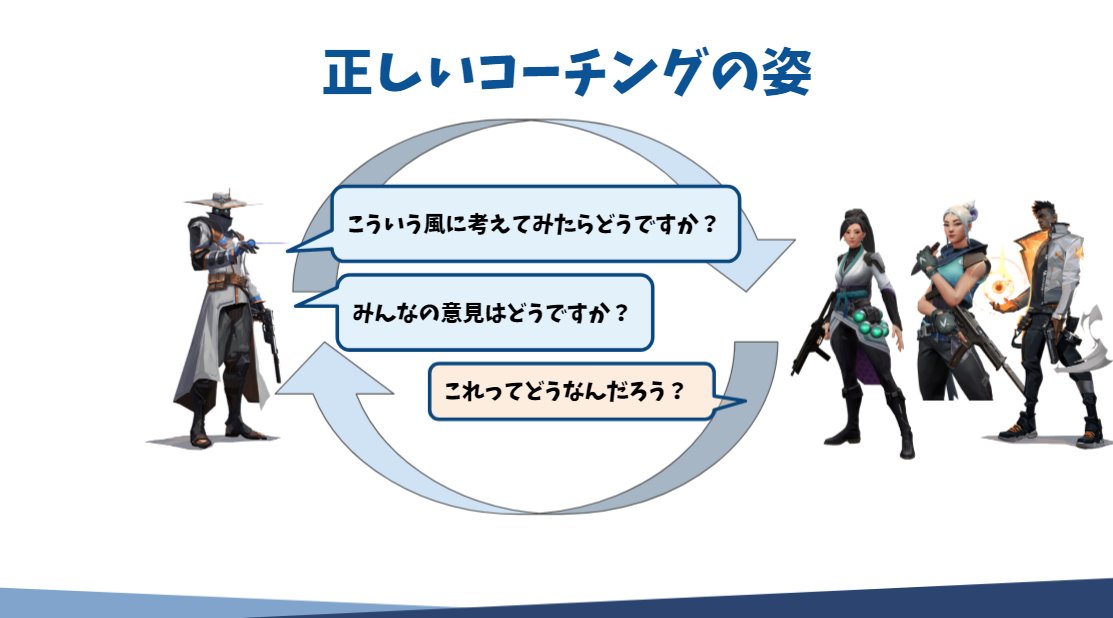 正しいコーチングの姿

こういう風に考えてみたらどうですか？

みんなの意見はどうですか？

これってどうなんだろう？